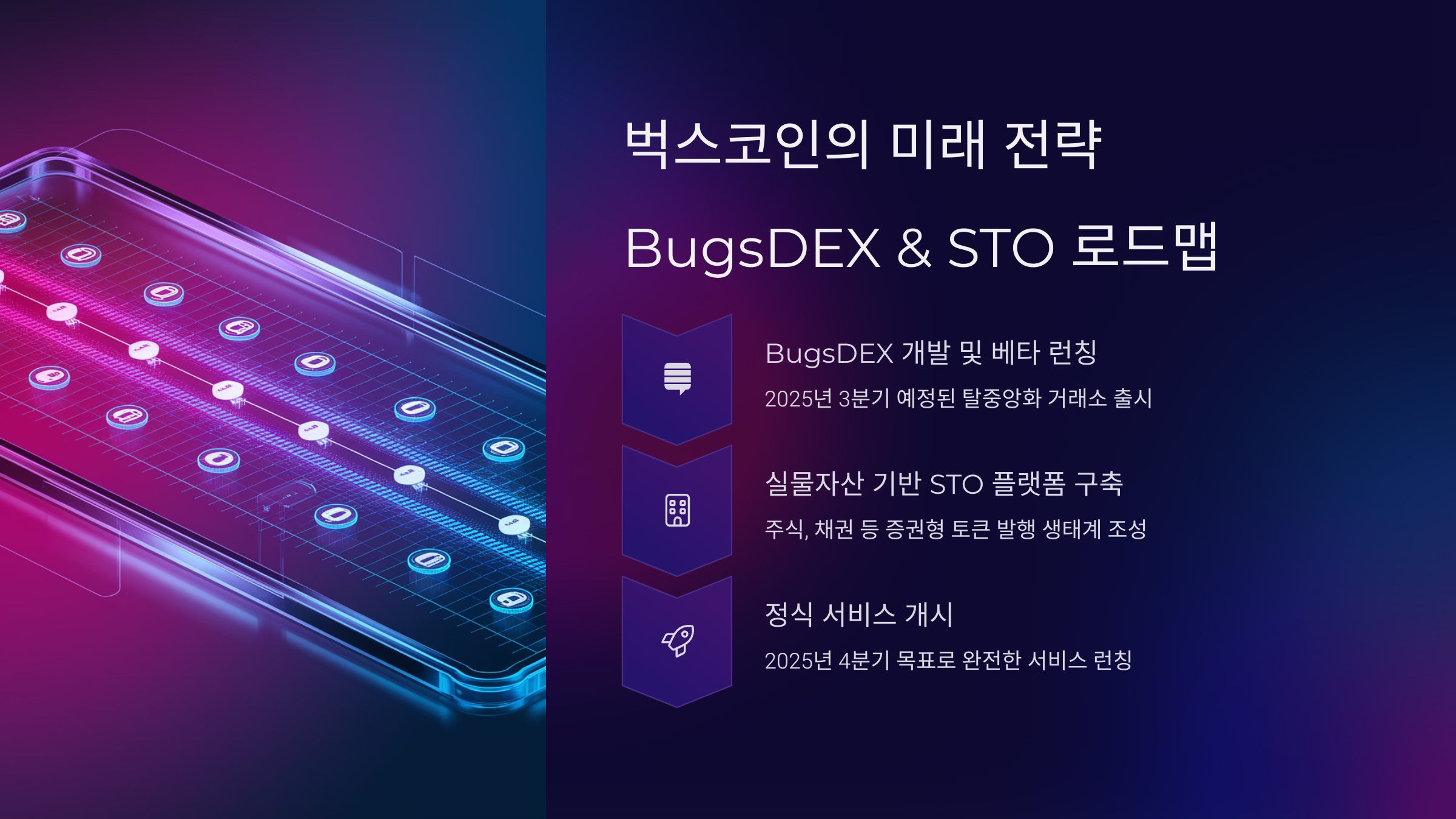 벅스코인의 미래 전략

BugsDEX & STO 로드맵

BugsDEX 개발 및 베타 런칭

2025년 3분기 예정된 탈중앙화 거래소 출시

실물자산 기반 STO 플랫폼 구축

주식, 채권 등 증권형 토큰 발행 생태계 조성

정식 서비스 개시

2025년 4분기 목표로 완전한 서비스 런칭